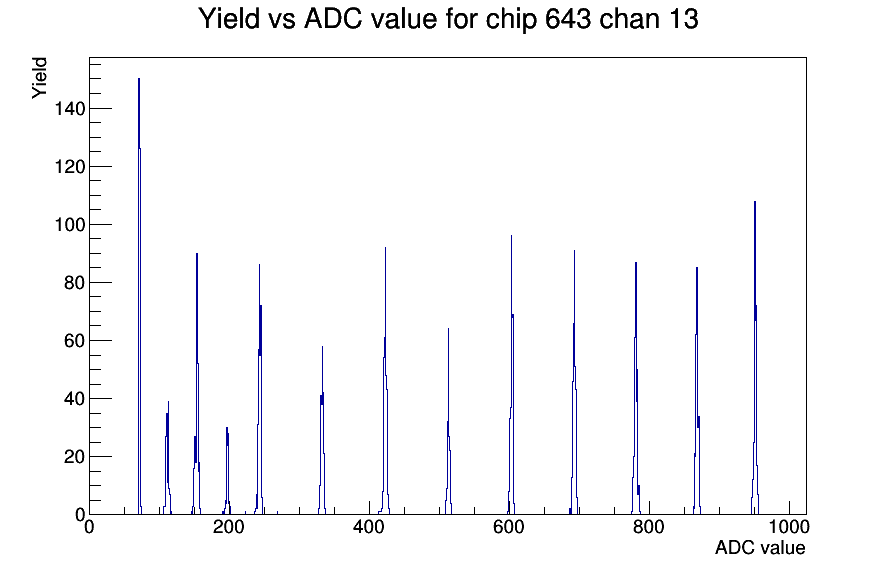 Yield vs ADC value for chip 643 chan 13

Yield

140
120
100
80
60
40
20
0

0
200
400
600
800
1000

ADC value